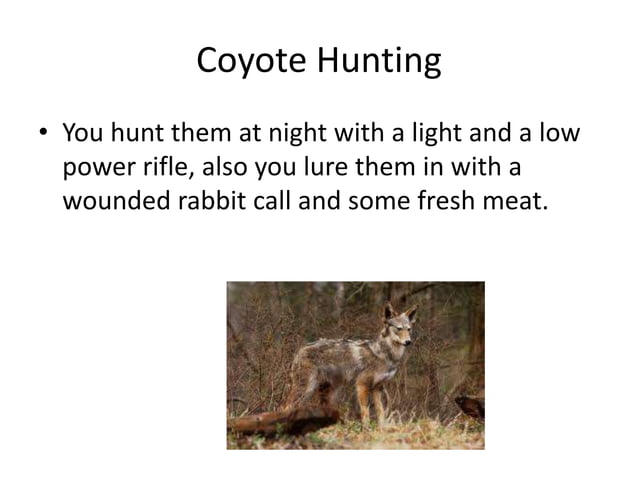 Coyote Hunting

• You hunt them at night with a light and a low power rifle, also you lure them in with a wounded rabbit call and some fresh meat.